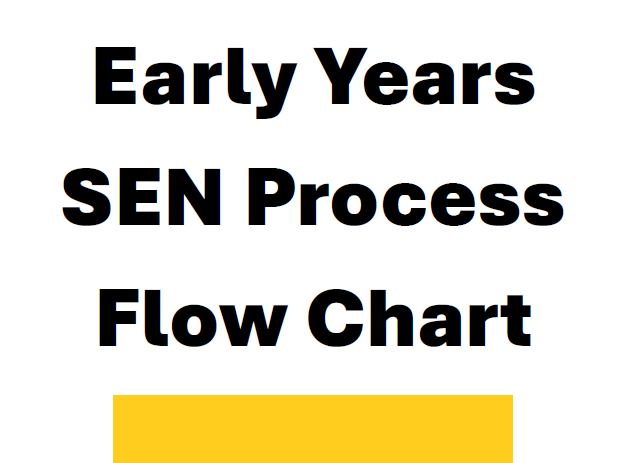 Early Years SEN Process Flow Chart